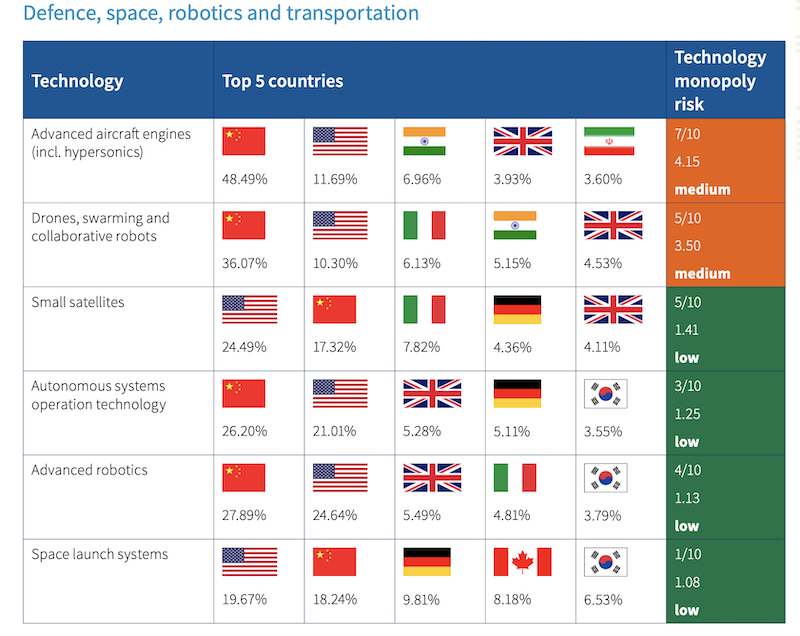 Defence, space, robotics and transportation

| Technology | Top 5 countries | | | | | Technology monopoly risk |
|---|---|---|---|---|---|---|
| Advanced aircraft engines (incl. hypersonics) | 48.49% | 11.69% | 6.96% | 3.93% | 3.60% | 7/10 4.15 medium |
| Drones, swarming and collaborative robots | 36.07% | 10.30% | 6.13% | 5.15% | 4.53% | 5/10 3.50 medium |
| Small satellites | 24.49% | 17.32% | 7.82% | 4.36% | 4.11% | 5/10 1.41 low |
| Autonomous systems operation technology | 26.20% | 21.01% | 5.28% | 5.11% | 3.55% | 3/10 1.25 low |
| Advanced robotics | 27.89% | 24.64% | 5.49% | 4.81% | 3.79% | 4/10 1.13 low |
| Space launch systems | 19.67% | 18.24% | 9.81% | 8.18% | 6.53% | 1/10 1.08 low |